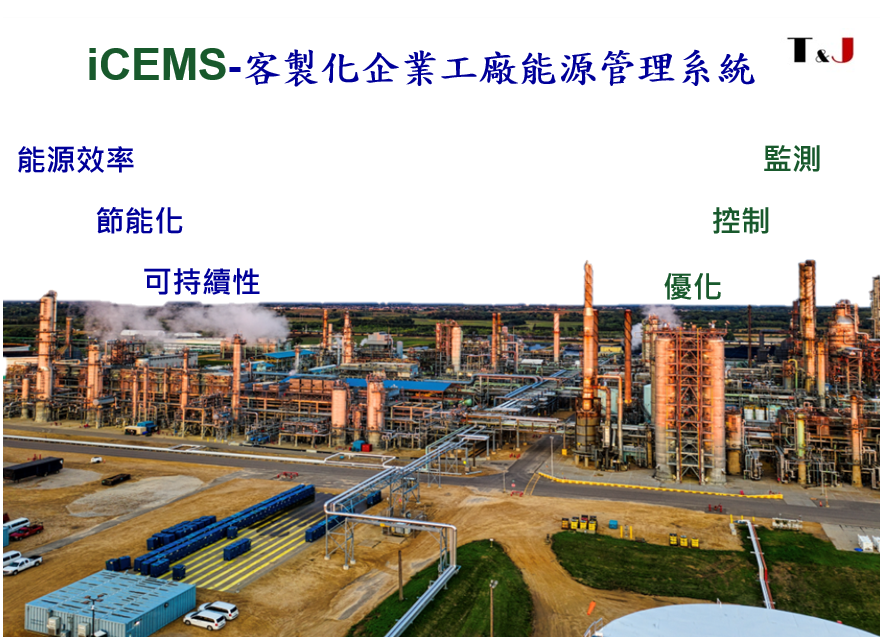 iCEMS-客製化企業工廠能源管理系統

T&J

能源效率

節能化

可持續性

監測

控制

優化